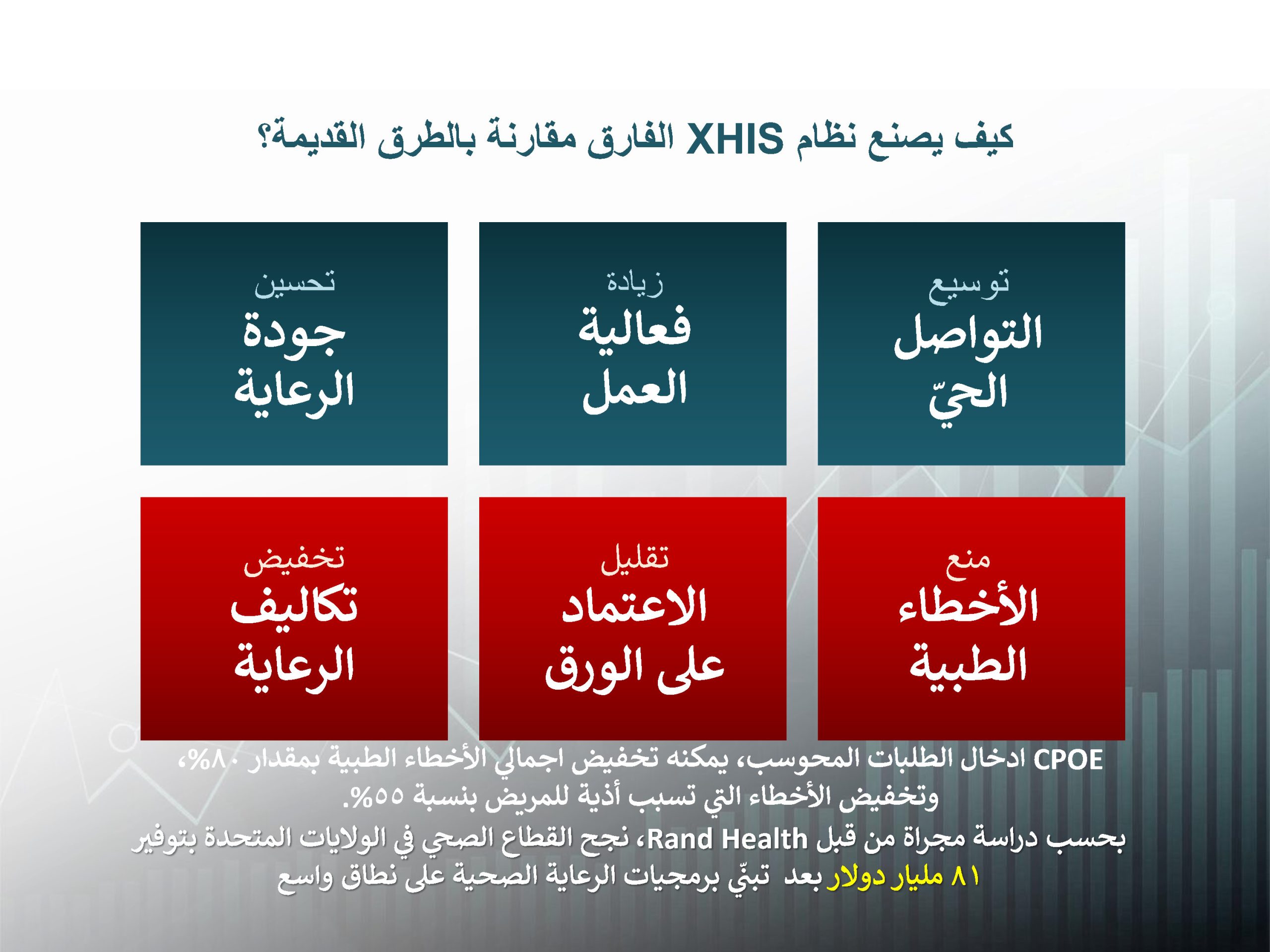 كيف يصنع نظام XHIS الفارق مقارنة بالطرق القديمة؟

توسيع
التواصل الحيّ

زيادة
فعالية العمل

تحسين
جودة الرعاية

منع
الأخطاء الطبية

تقليل
الاعتماد على الورق

تخفيض
تكاليف الرعاية

CPOE ادخال الطلبات المحوسب، يمكنه تخفيض اجمالي الأخطاء الطبية بمقدار ٨٠%، وتخفيض الأخطاء التي تسبب أذية للمريض بنسبة ٥٥%.

بحسب دراسة مجراة من قبل Rand Health، نجح القطاع الصحي في الولايات المتحدة بتوفير ٨١ مليار دولار بعد تبنّي برمجيات الرعاية الصحية على نطاق واسع